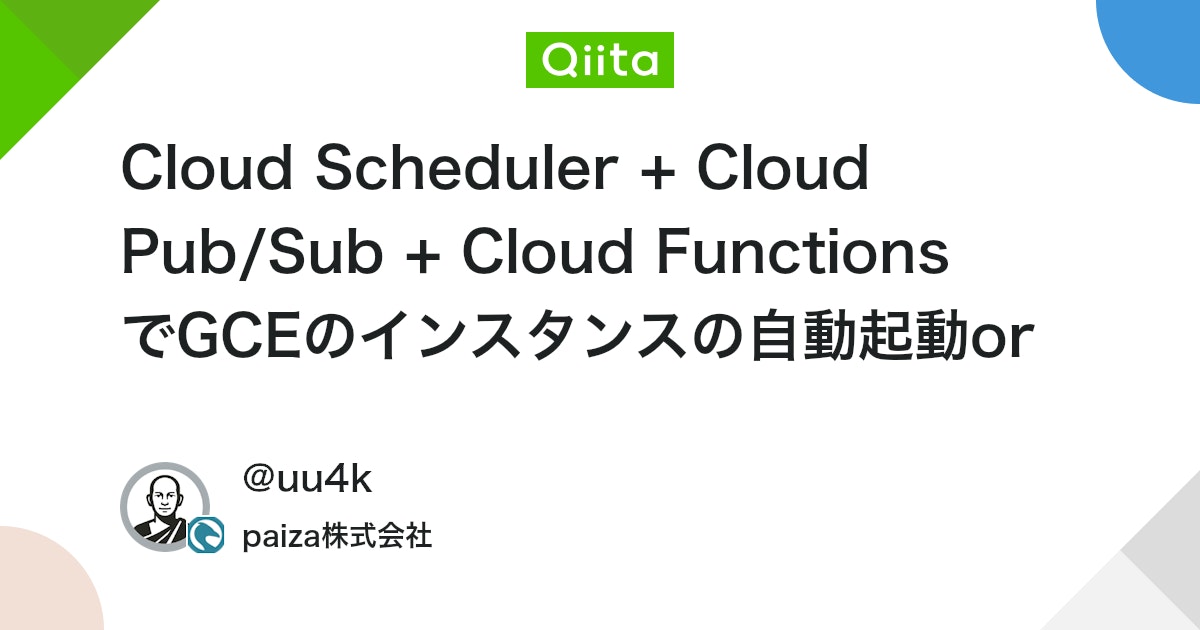 Qiita

Cloud Scheduler + Cloud Pub/Sub + Cloud Functions でGCEのインスタンスの自動起動or

@uu4k

paiza株式会社